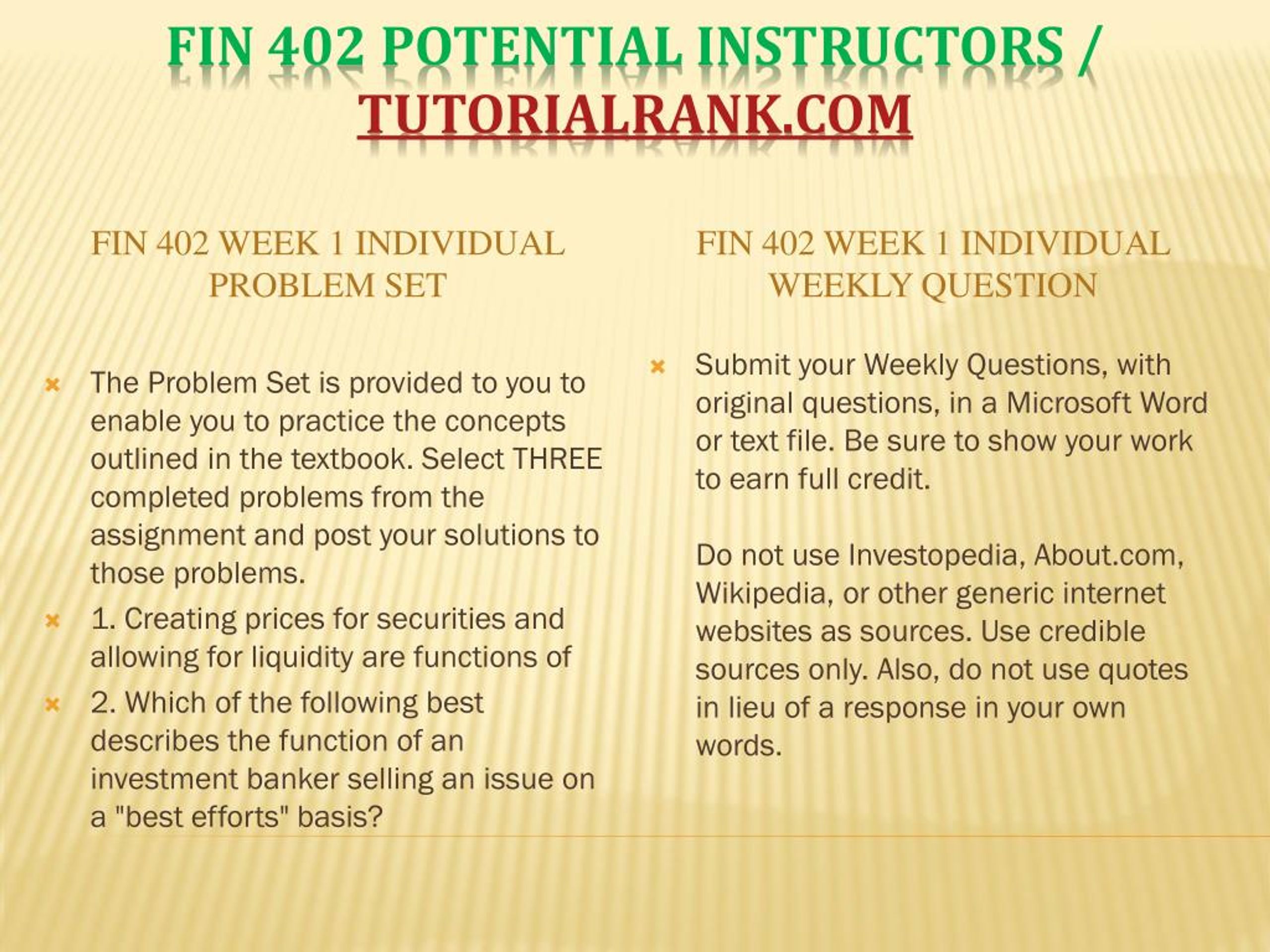 FIN 402 POTENTIAL INSTRUCTORS / TUTORIALRANK.COM

FIN 402 WEEK 1 INDIVIDUAL PROBLEM SET

The Problem Set is provided to you to enable you to practice the concepts outlined in the textbook. Select THREE completed problems from the assignment and post your solutions to those problems.

1. Creating prices for securities and allowing for liquidity are functions of

2. Which of the following best describes the function of an investment banker selling an issue on a "best efforts" basis?

FIN 402 WEEK 1 INDIVIDUAL WEEKLY QUESTION

Submit your Weekly Questions, with original questions, in a Microsoft Word or text file. Be sure to show your work to earn full credit.

Do not use Investopedia, About.com, Wikipedia, or other generic internet websites as sources. Use credible sources only. Also, do not use quotes in lieu of a response in your own words.